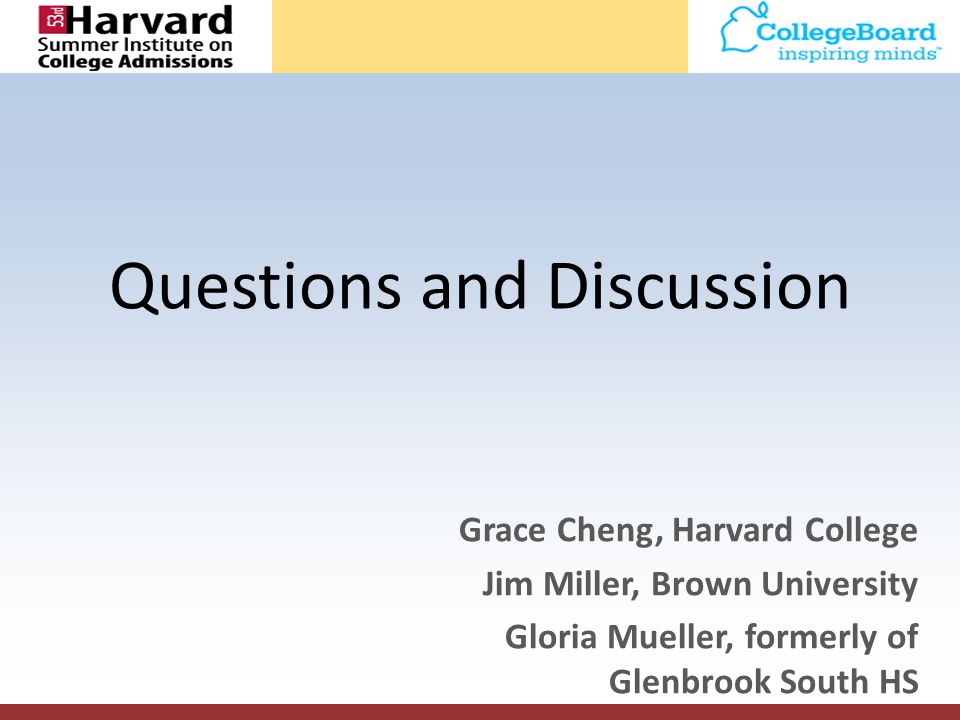 53rd Harvard
Summer Institute on
College Admissions

CollegeBoard
inspiring minds™

Questions and Discussion

Grace Cheng, Harvard College
Jim Miller, Brown University
Gloria Mueller, formerly of Glenbrook South HS